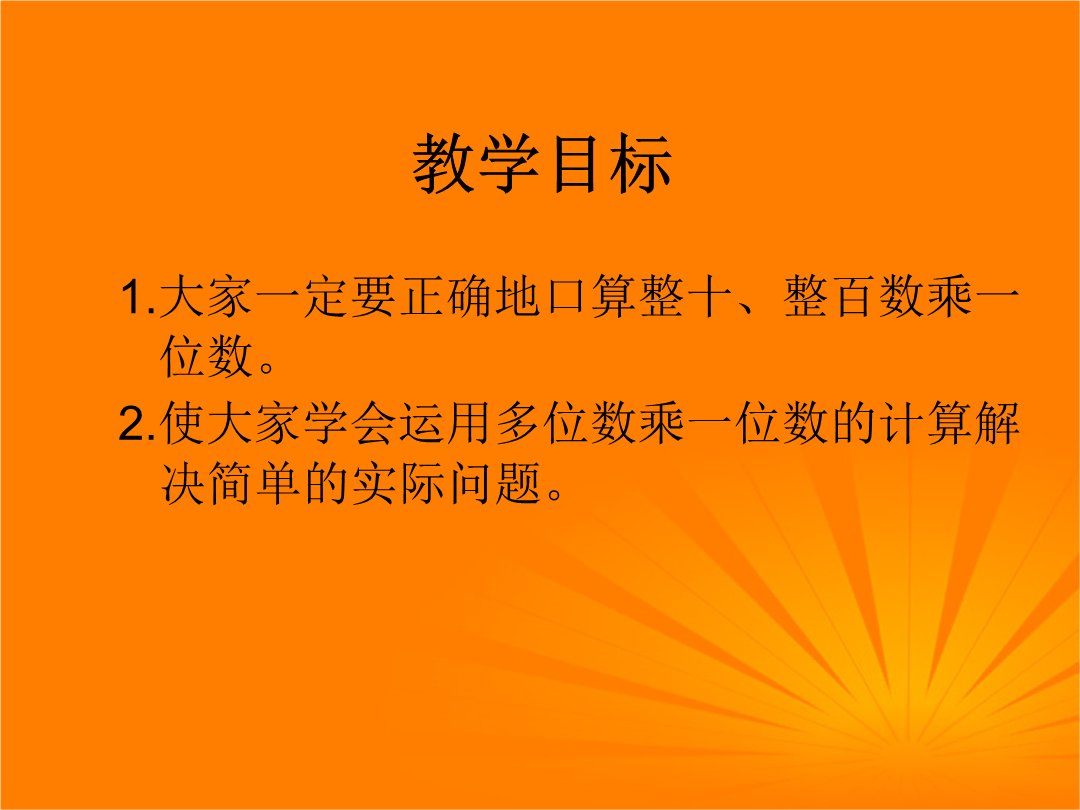 教学目标

1.大家一定要正确地口算整十、整百数乘一位数。

2.使大家学会运用多位数乘一位数的计算解决简单的实际问题。